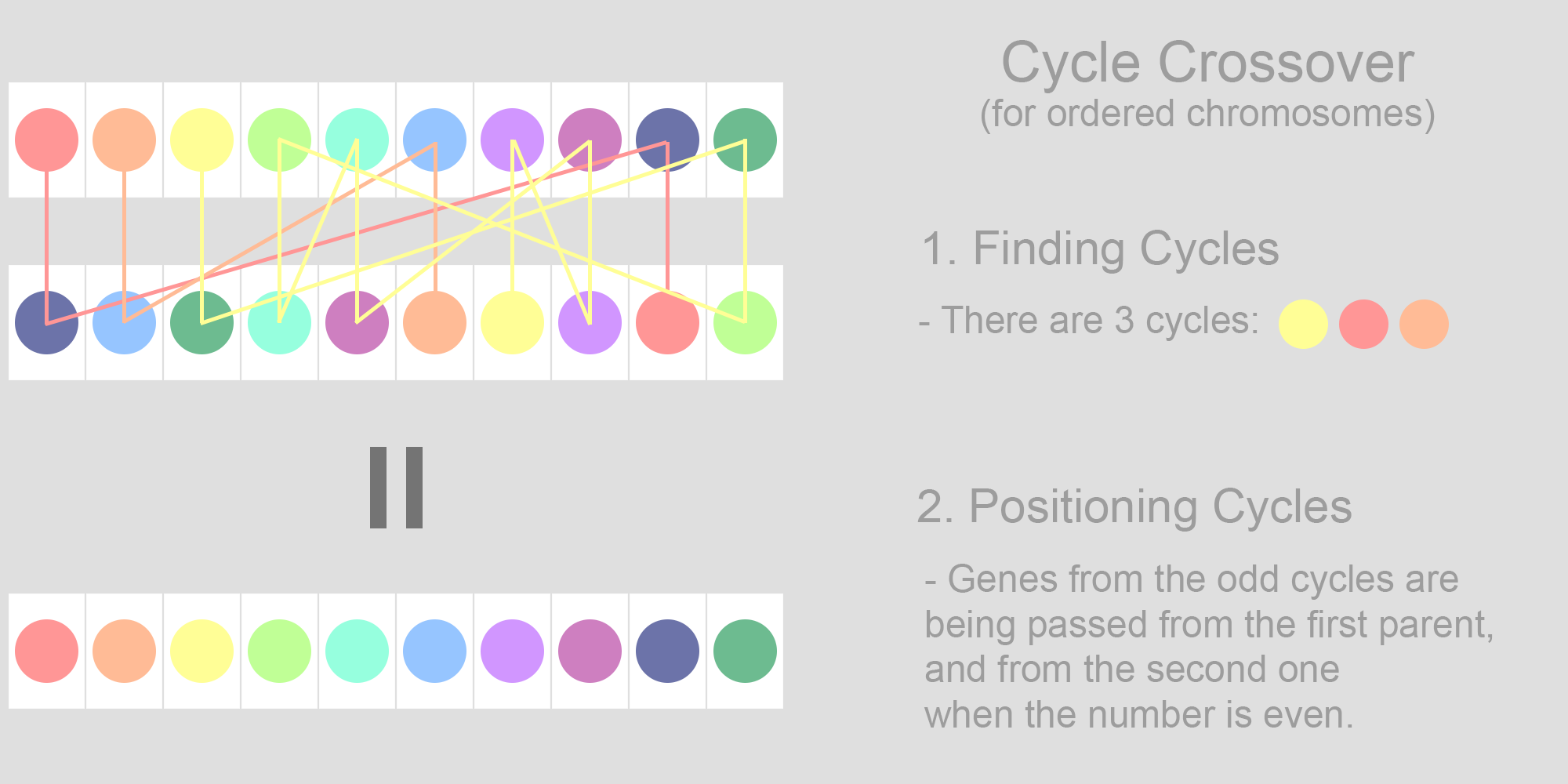 Cycle Crossover
(for ordered chromosomes)

1. Finding Cycles

- There are 3 cycles:

2. Positioning Cycles

- Genes from the odd cycles are being passed from the first parent, and from the second one when the number is even.